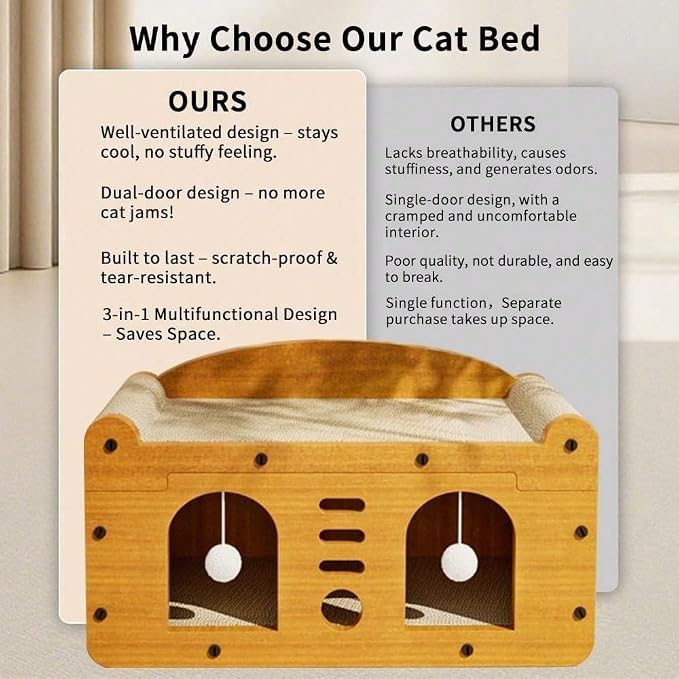 Why Choose Our Cat Bed

OURS

Well-ventilated design – stays cool, no stuffy feeling.

Dual-door design – no more cat jams!

Built to last – scratch-proof & tear-resistant.

3-in-1 Multifunctional Design – Saves Space.

OTHERS

Lacks breathability, causes stuffiness, and generates odors.

Single-door design, with a cramped and uncomfortable interior.

Poor quality, not durable, and easy to break.

Single function，Separate purchase takes up space.